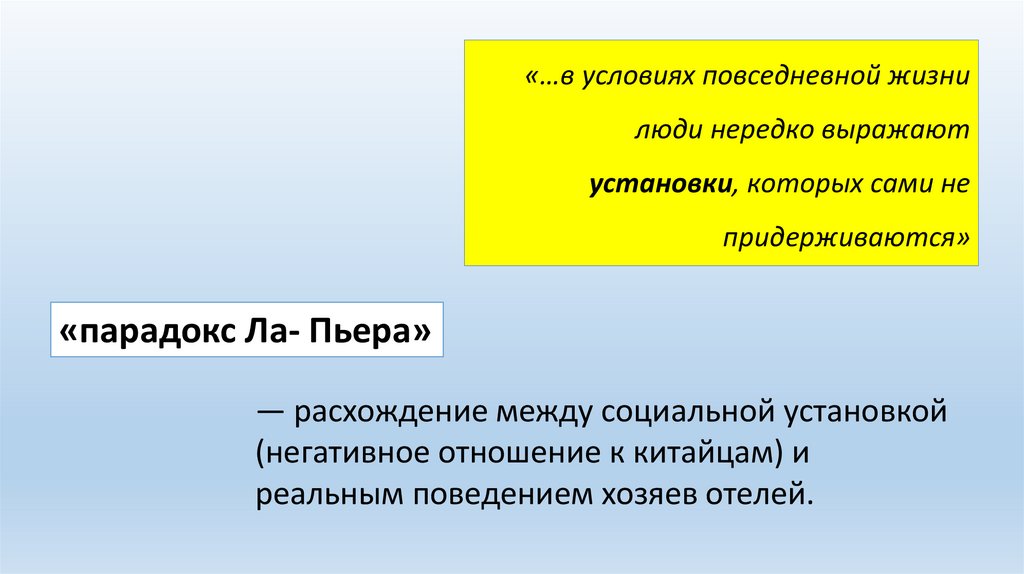 «…в условиях повседневной жизни люди нередко выражают установки, которых сами не придерживаются»

«парадокс Ла- Пьера»

— расхождение между социальной установкой (негативное отношение к китайцам) и реальным поведением хозяев отелей.